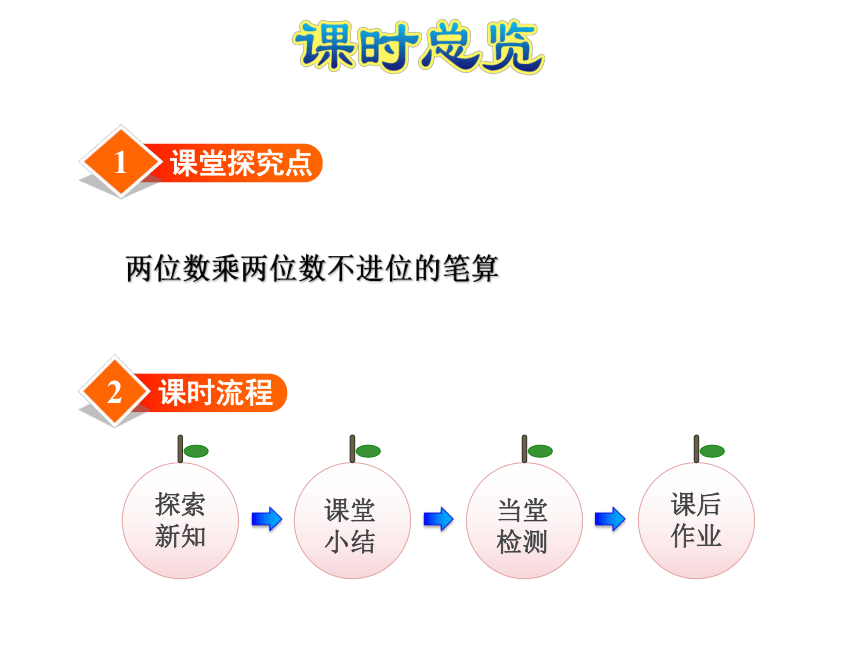 课时总览

1 课堂探究点

两位数乘两位数不进位的笔算

2 课时流程

探索新知

课堂小结

当堂检测

课后作业